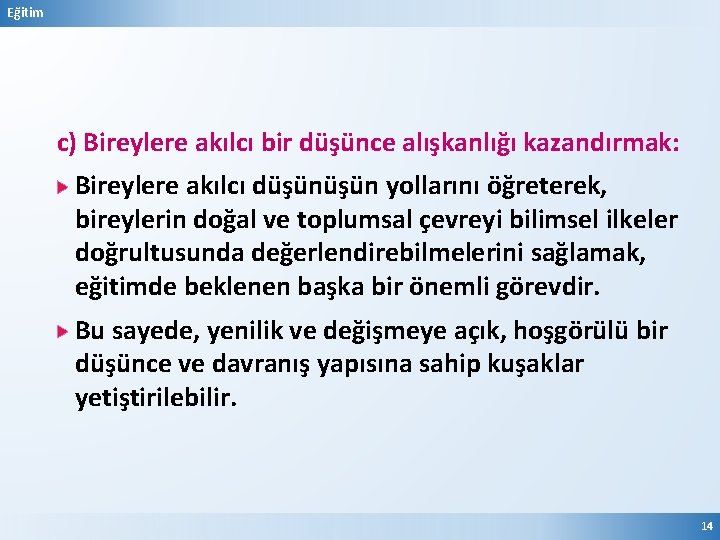 Eğitim

c) Bireylere akılcı bir düşünce alışkanlığı kazandırmak:

Bireylere akılcı düşünüşün yollarını öğreterek, bireylerin doğal ve toplumsal çevreyi bilimsel ilkeler doğrultusunda değerlendirebilmelerini sağlamak, eğitimde beklenen başka bir önemli görevdir.

Bu sayede, yenilik ve değişmeye açık, hoşgörülü bir düşünce ve davranış yapısına sahip kuşaklar yetiştirilebilir.

14